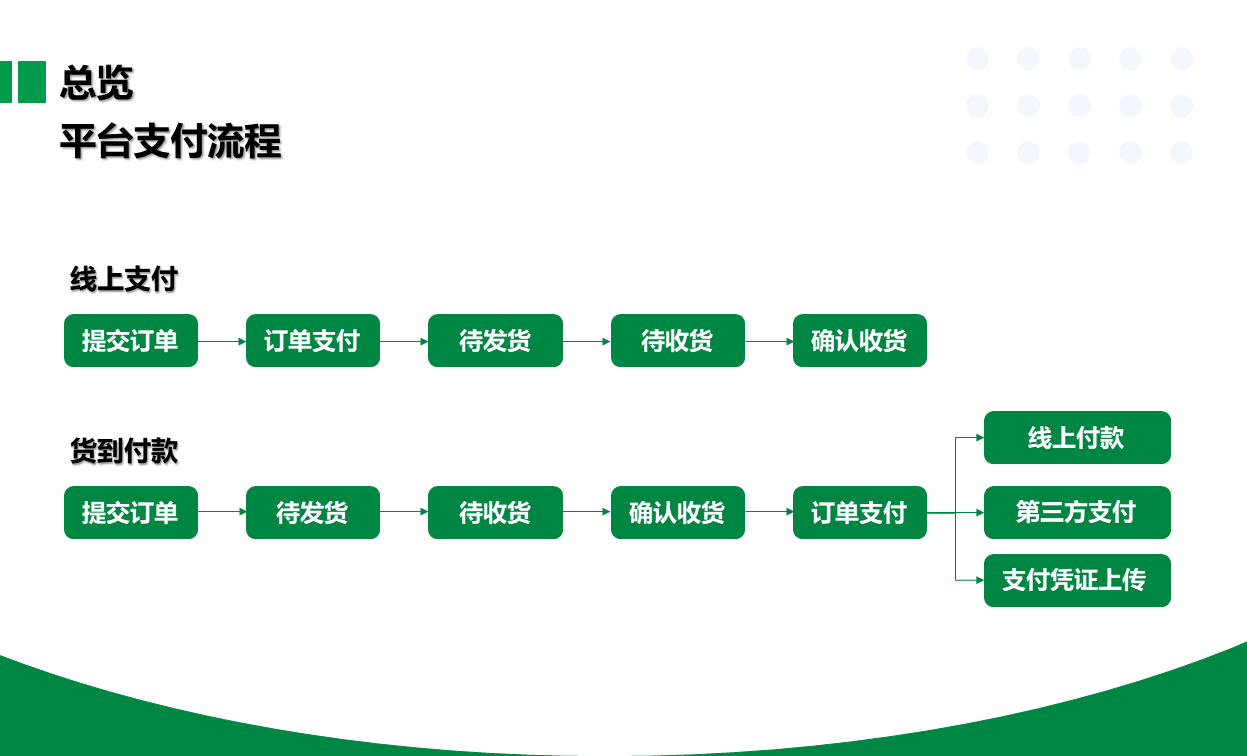 总览
平台支付流程

线上支付

提交订单 订单支付 待发货 待收货 确认收货

货到付款

提交订单 待发货 待收货 确认收货 订单支付

线上付款
第三方支付
支付凭证上传